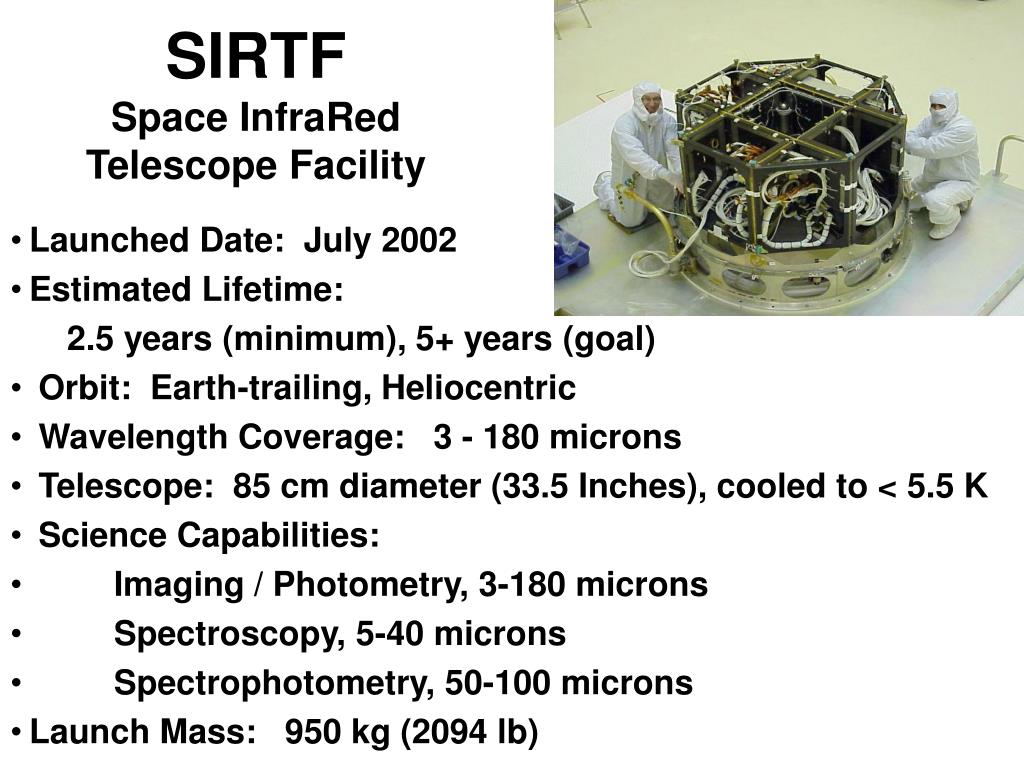 SIRTF
Space InfraRed Telescope Facility

• Launched Date: July 2002
• Estimated Lifetime:
2.5 years (minimum), 5+ years (goal)
• Orbit: Earth-trailing, Heliocentric
• Wavelength Coverage: 3 - 180 microns
• Telescope: 85 cm diameter (33.5 Inches), cooled to < 5.5 K
• Science Capabilities:
• Imaging / Photometry, 3-180 microns
• Spectroscopy, 5-40 microns
• Spectrophotometry, 50-100 microns
• Launch Mass: 950 kg (2094 lb)